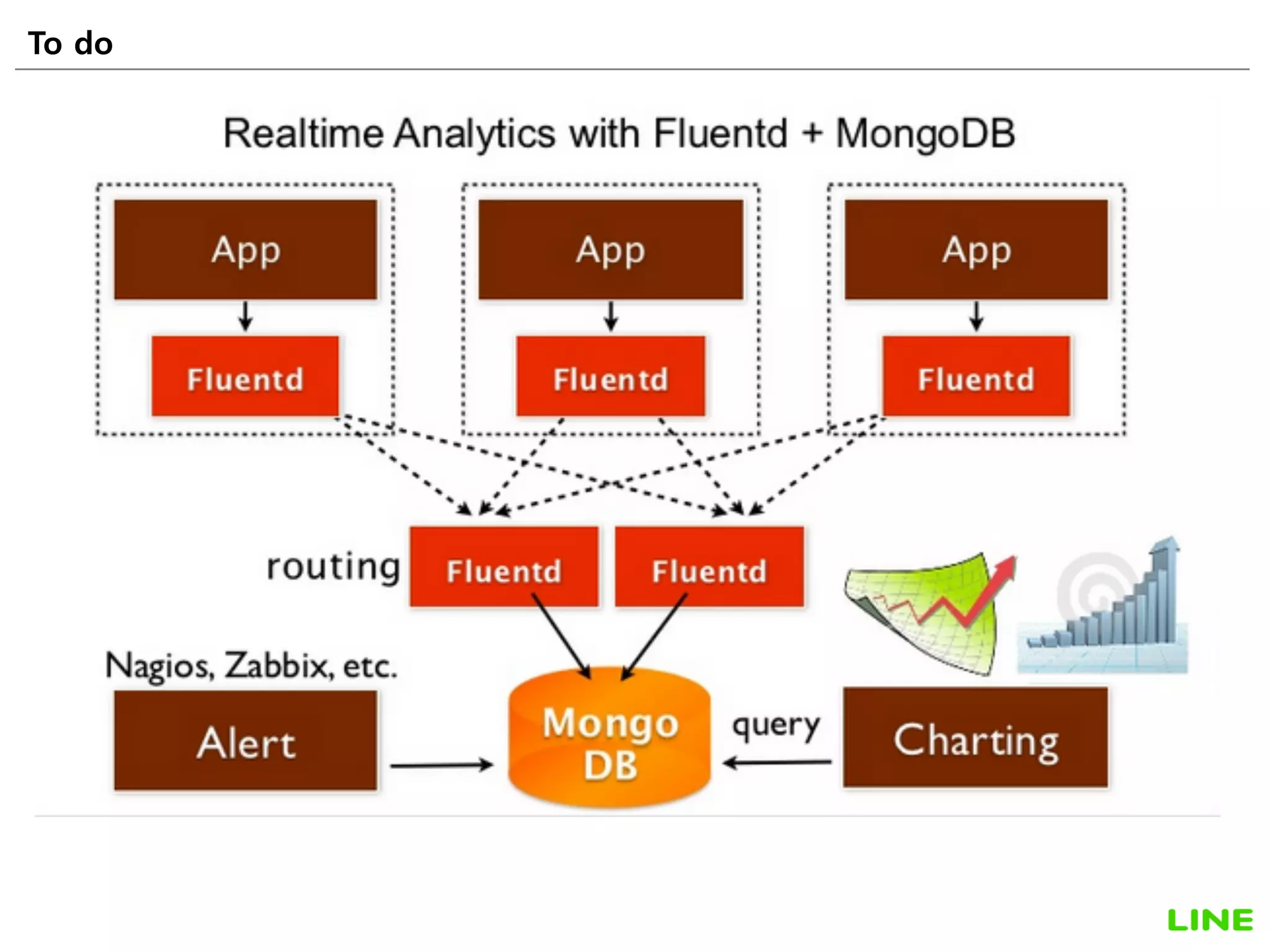 To do

Realtime Analytics with Fluentd + MongoDB

App

Fluentd

App

Fluentd

App

Fluentd

routing

Fluentd

Fluentd

Nagios, Zabbix, etc.

Alert

Mongo DB

query

Charting

LINE